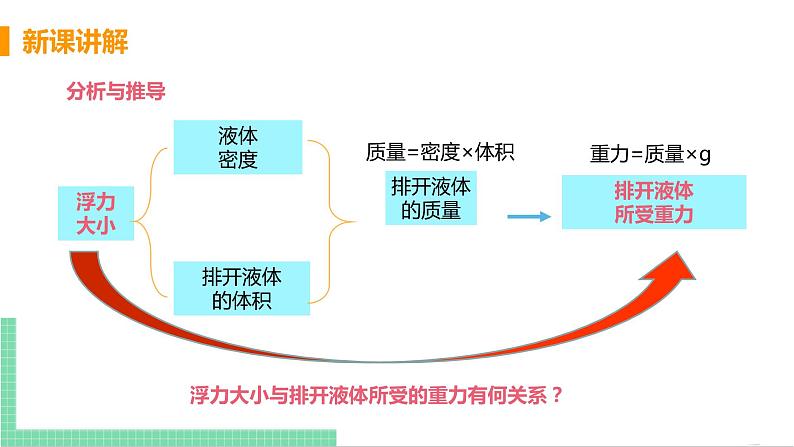 新课讲解

分析与推导

浮力大小

液体密度

排开液体的体积

质量=密度×体积

排开液体的质量

重力=质量×g

排开液体所受重力

浮力大小与排开液体所受的重力有何关系？